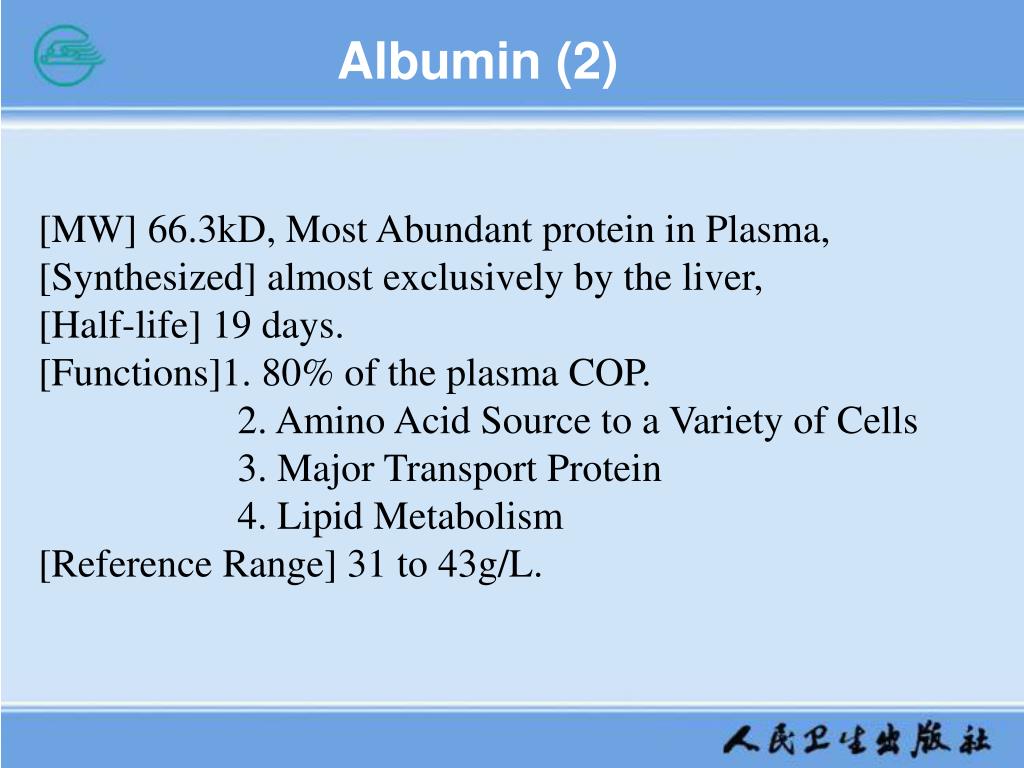 Albumin (2)

[MW] 66.3kD, Most Abundant protein in Plasma,
[Synthesized] almost exclusively by the liver,
[Half-life] 19 days.
[Functions]1. 80% of the plasma COP.
2. Amino Acid Source to a Variety of Cells
3. Major Transport Protein
4. Lipid Metabolism
[Reference Range] 31 to 43g/L.

人民卫生出版社